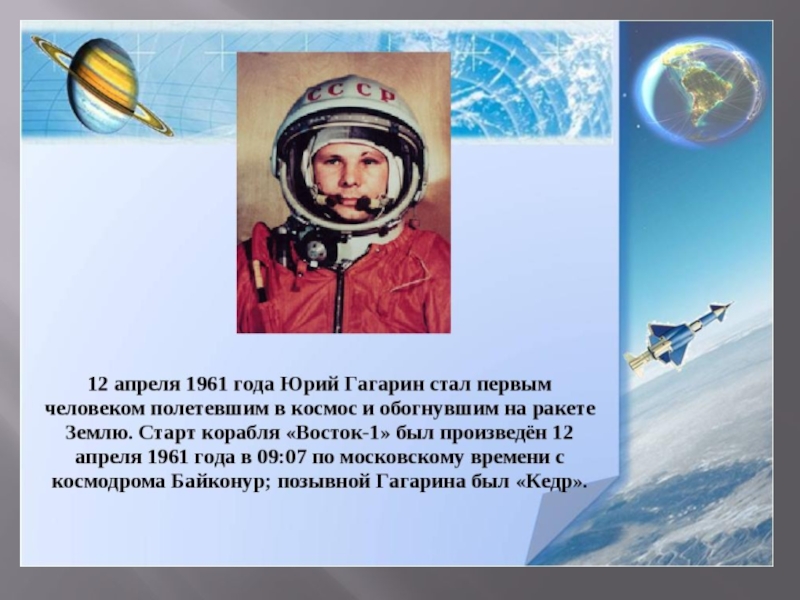 СССР

12 апреля 1961 года Юрий Гагарин стал первым человеком полетевшим в космос и обогнувшим на ракете Землю. Старт корабля «Восток-1» был произведён 12 апреля 1961 года в 09:07 по московскому времени с космодрома Байконур; позывной Гагарина был «Кедр».